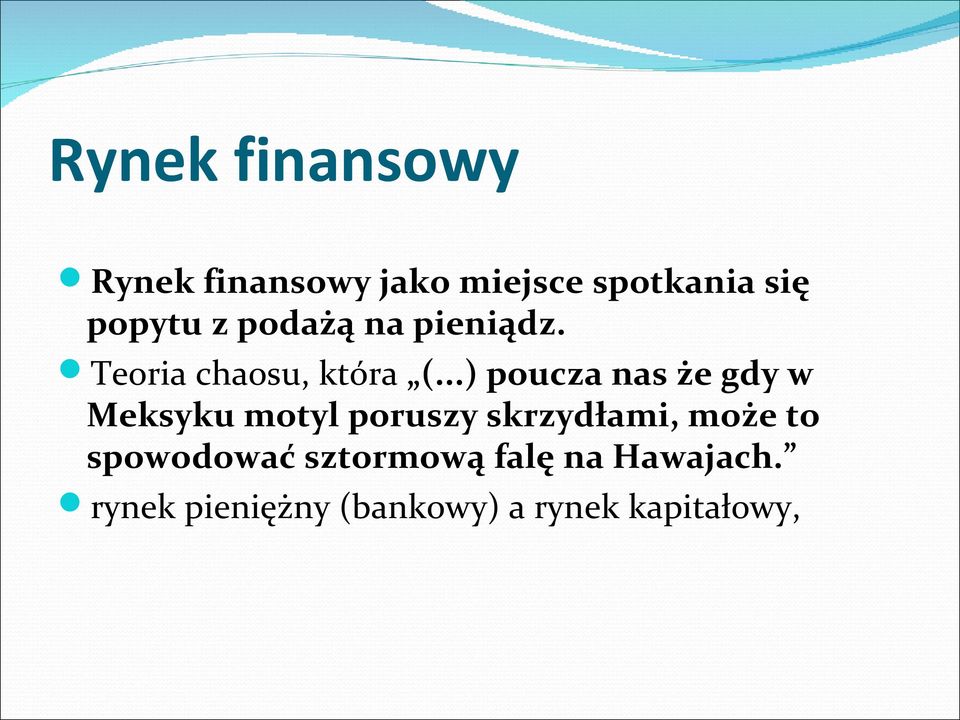 Rynek finansowy

Rynek finansowy jako miejsce spotkania się popytu z podażą na pieniądz.

Teoria chaosu, która „(…) poucza nas że gdy w Meksyku motyl poruszy skrzydłami, może to spowodować sztormową falę na Hawajach.”

rynek pieniężny (bankowy) a rynek kapitałowy,